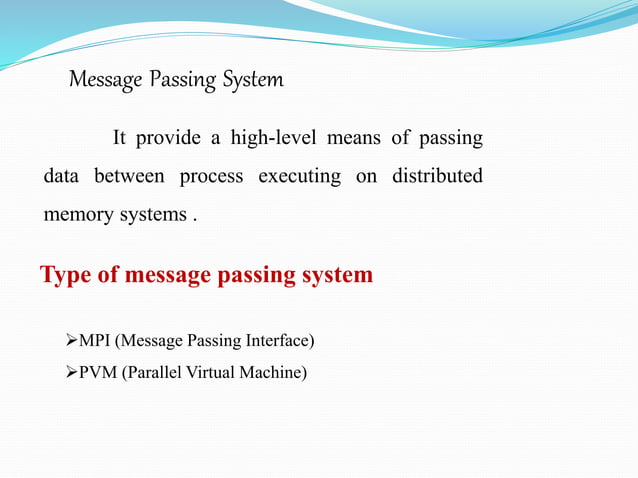 Message Passing System

It provide a high-level means of passing data between process executing on distributed memory systems .

Type of message passing system

➢MPI (Message Passing Interface)

➢PVM (Parallel Virtual Machine)